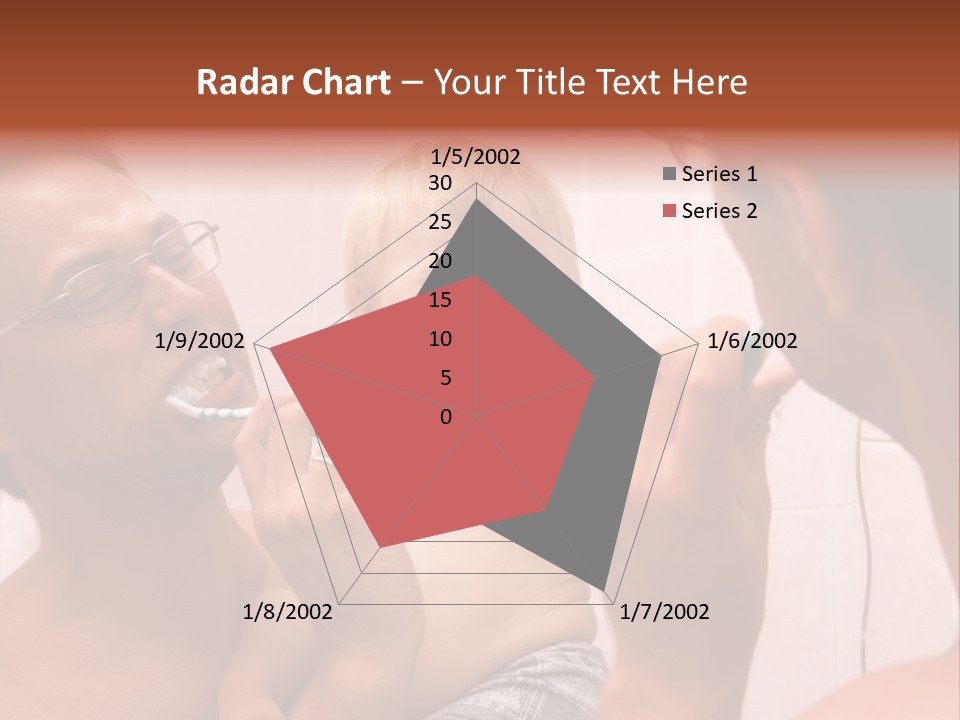 Radar Chart – Your Title Text Here

1/5/2002
30
25
20
15
10
5
0
1/6/2002
1/7/2002
1/8/2002
1/9/2002

Series 1
Series 2